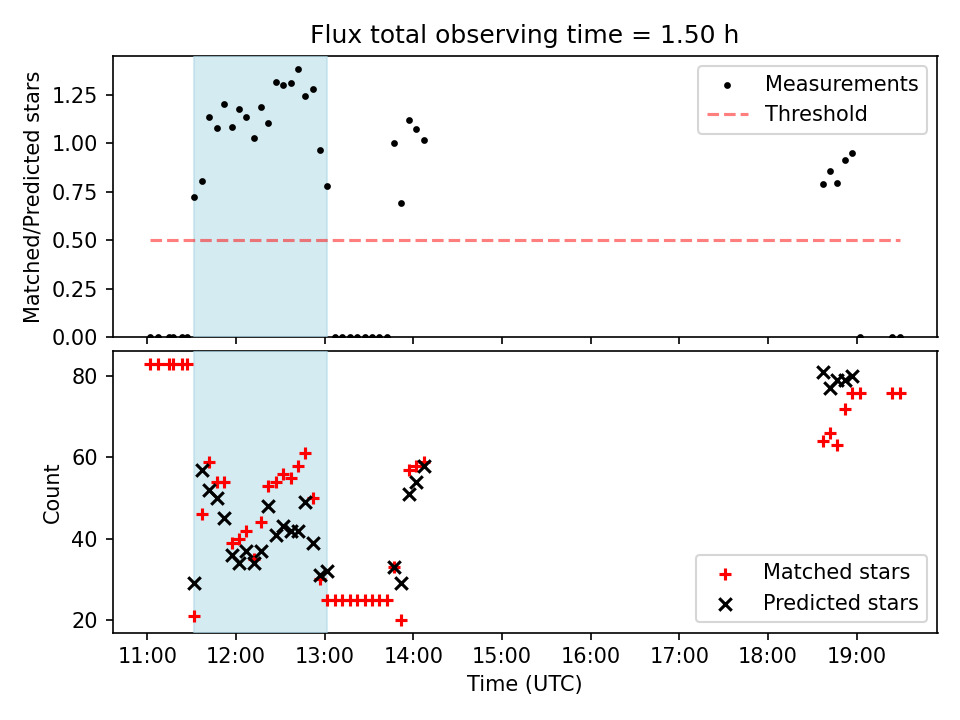 Flux total observing time = 1.50 h

Matched/Predicted stars

1.25
1.00
0.75
0.50
0.25
0.00

Measurements
Threshold

Count

80
60
40
20

Matched stars
Predicted stars

11:00 12:00 13:00 14:00 15:00 16:00 17:00 18:00 19:00

Time (UTC)